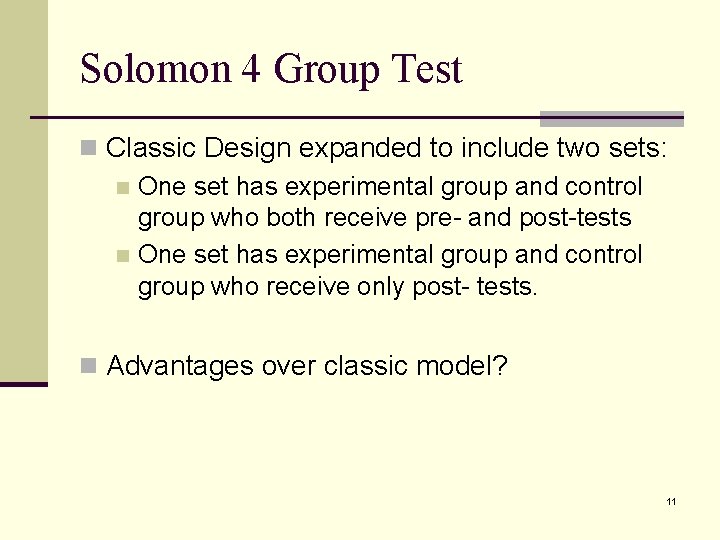 Solomon 4 Group Test

Classic Design expanded to include two sets:

One set has experimental group and control group who both receive pre- and post-tests

One set has experimental group and control group who receive only post- tests.

Advantages over classic model?

11